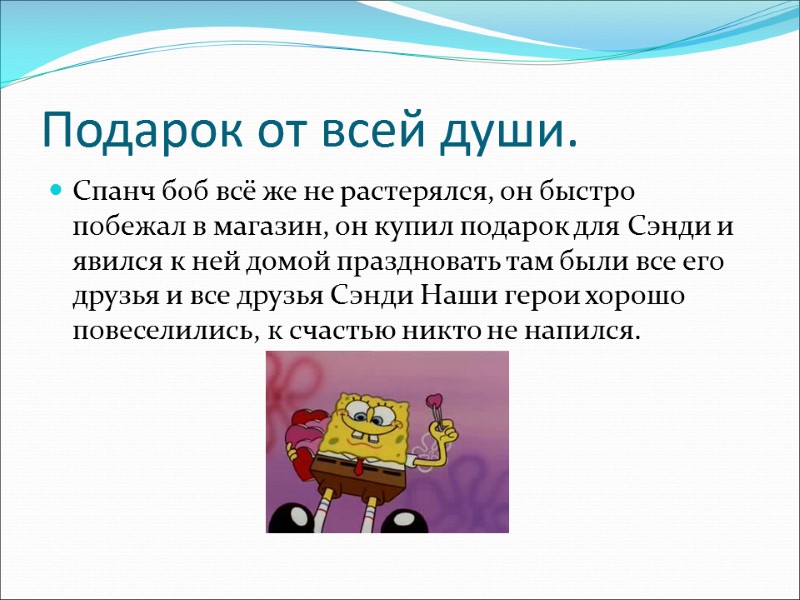 Подарок от всей души.

Спанч боб всё же не растерялся, он быстро побежал в магазин, он купил подарок для Сэнди и явился к ней домой праздновать там были все его друзья и все друзья Сэнди Наши герои хорошо повеселились, к счастью никто не напился.